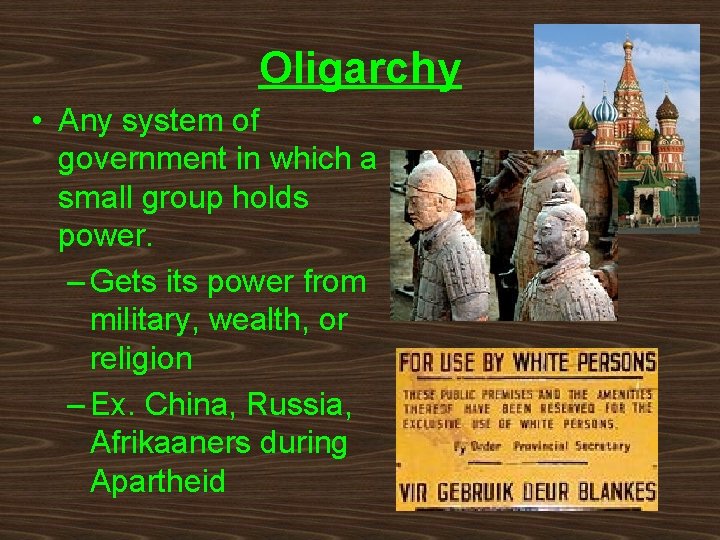 Oligarchy

• Any system of government in which a small group holds power.

– Gets its power from military, wealth, or religion

– Ex. China, Russia, Afrikaaners during Apartheid

FOR USE BY WHITE PERSONS

THESE PUBLIC PREMISES AND THE AMENITIES THEREOF HAVE BEEN RESERVED FOR THE EXCLUSIVE USE OF WHITE PERSONS.

By Order Provincial Secretary

VIR GEBRUIK DEUR BLANKES